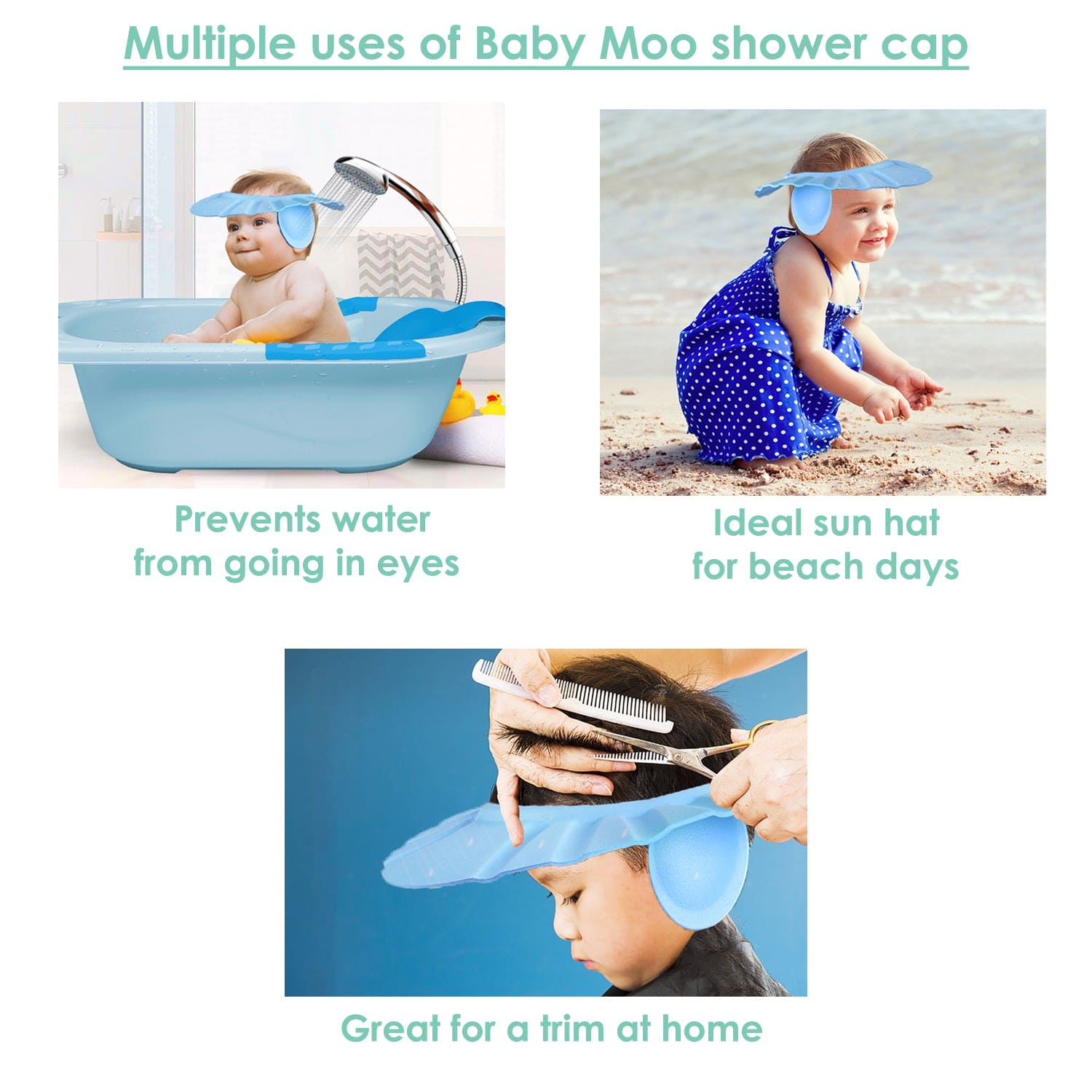 Multiple uses of Baby Moo shower cap

Prevents water from going in eyes

Ideal sun hat for beach days

Great for a trim at home